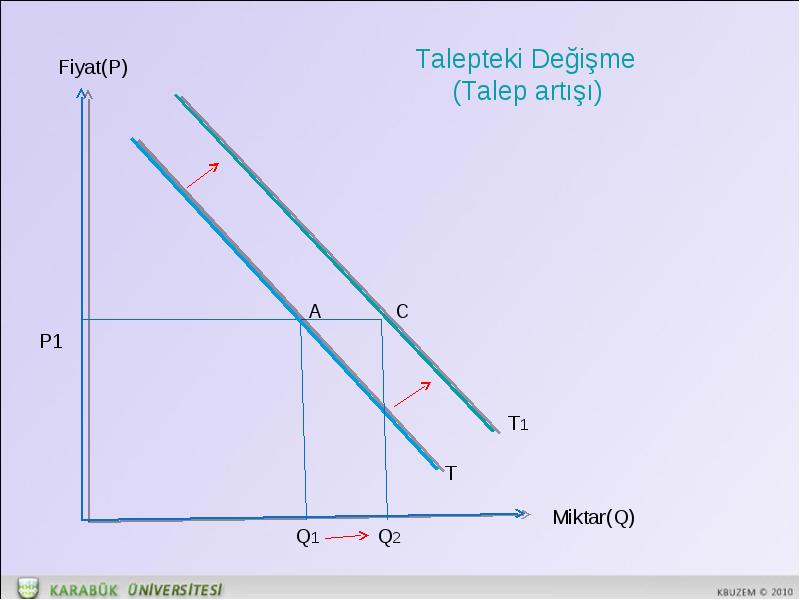 Talepteki Değişme
(Talep artışı)

Fiyat(P)

A

C

P1

$T_1$

T

Miktar(Q)

$Q_1$ $Q_2$

KARABÜK ÜNİVERSİTESİ

KBUZEM © 2010